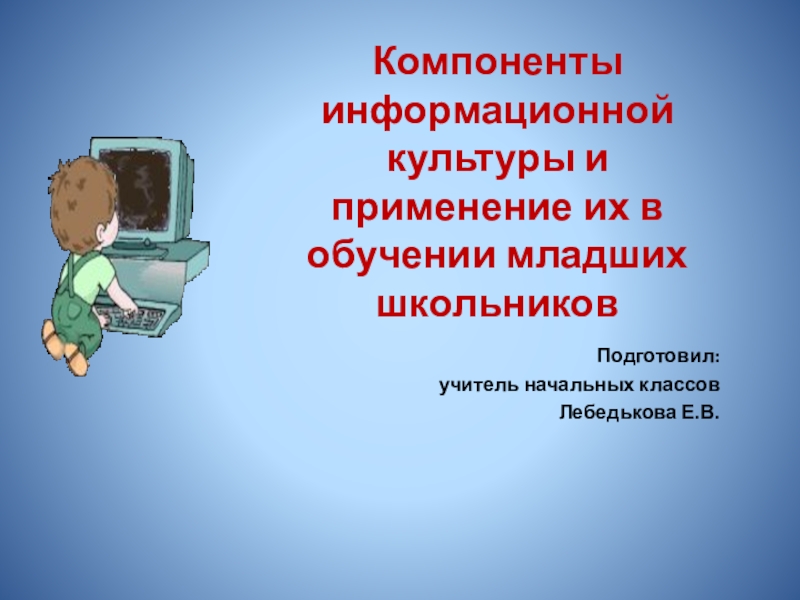 Компоненты информационной культуры и применение их в обучении младших школьников

Подготовил:
учитель начальных классов
Лебедькова Е.В.